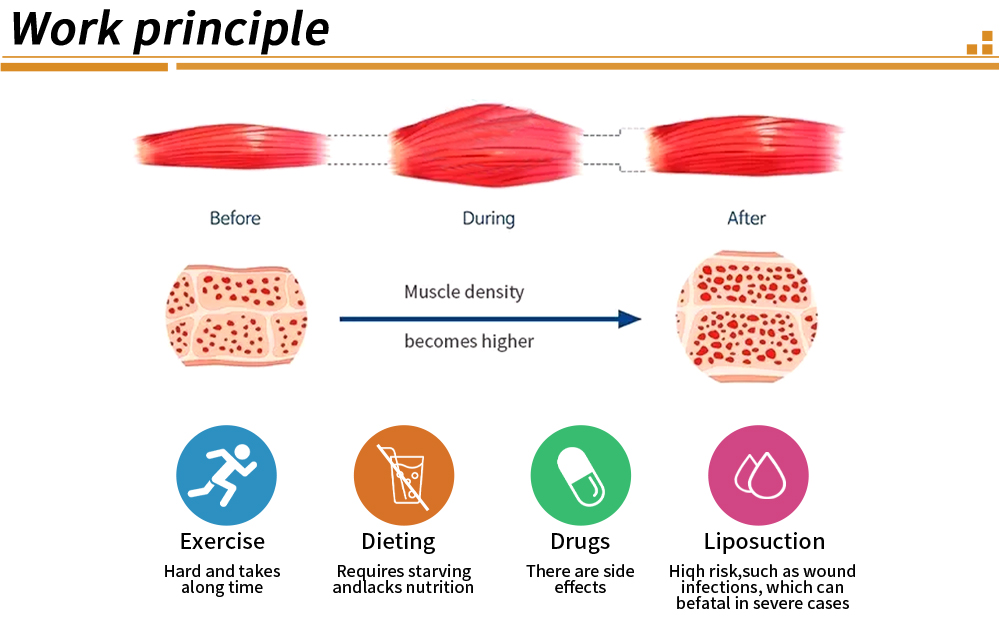 Work principle

Before

During

After

Muscle density

becomes higher

Exercise
Hard and takes along time

Dieting
Requires starving andlacks nutrition

Drugs
There are side effects

Liposuction
Hiqh risk,such as wound infections, which can befatal in severe cases